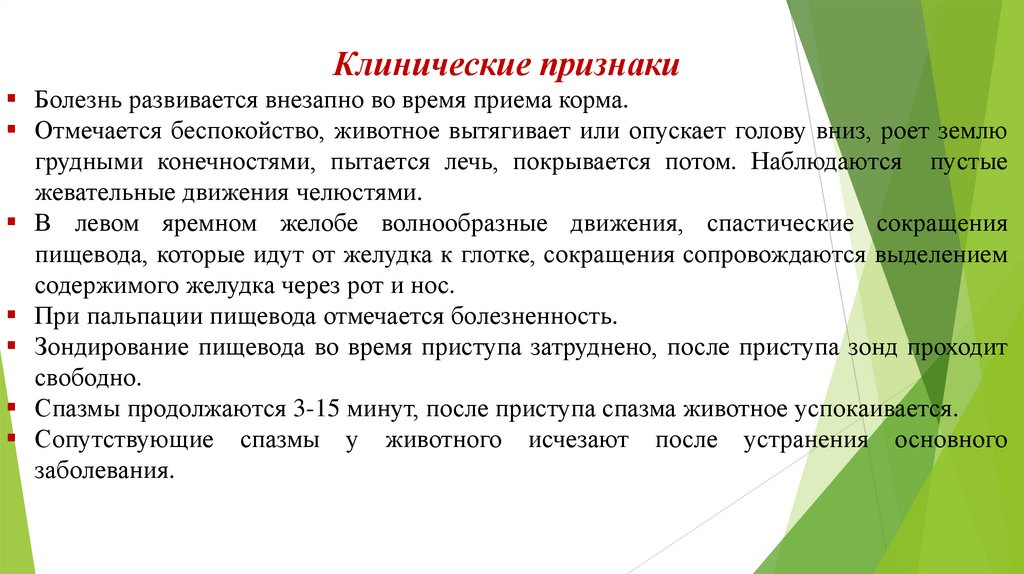 Клинические признаки

▪ Болезнь развивается внезапно во время приема корма.
▪ Отмечается беспокойство, животное вытягивает или опускает голову вниз, роет землю грудными конечностями, пытается лечь, покрывается потом. Наблюдаются пустые жевательные движения челюстями.
▪ В левом яремном желобе волнообразные движения, спастические сокращения пищевода, которые идут от желудка к глотке, сокращения сопровождаются выделением содержимого желудка через рот и нос.
▪ При пальпации пищевода отмечается болезненность.
▪ Зондирование пищевода во время приступа затруднено, после приступа зонд проходит свободно.
▪ Спазмы продолжаются 3-15 минут, после приступа спазма животное успокаивается.
▪ Сопутствующие спазмы у животного исчезают после устранения основного заболевания.